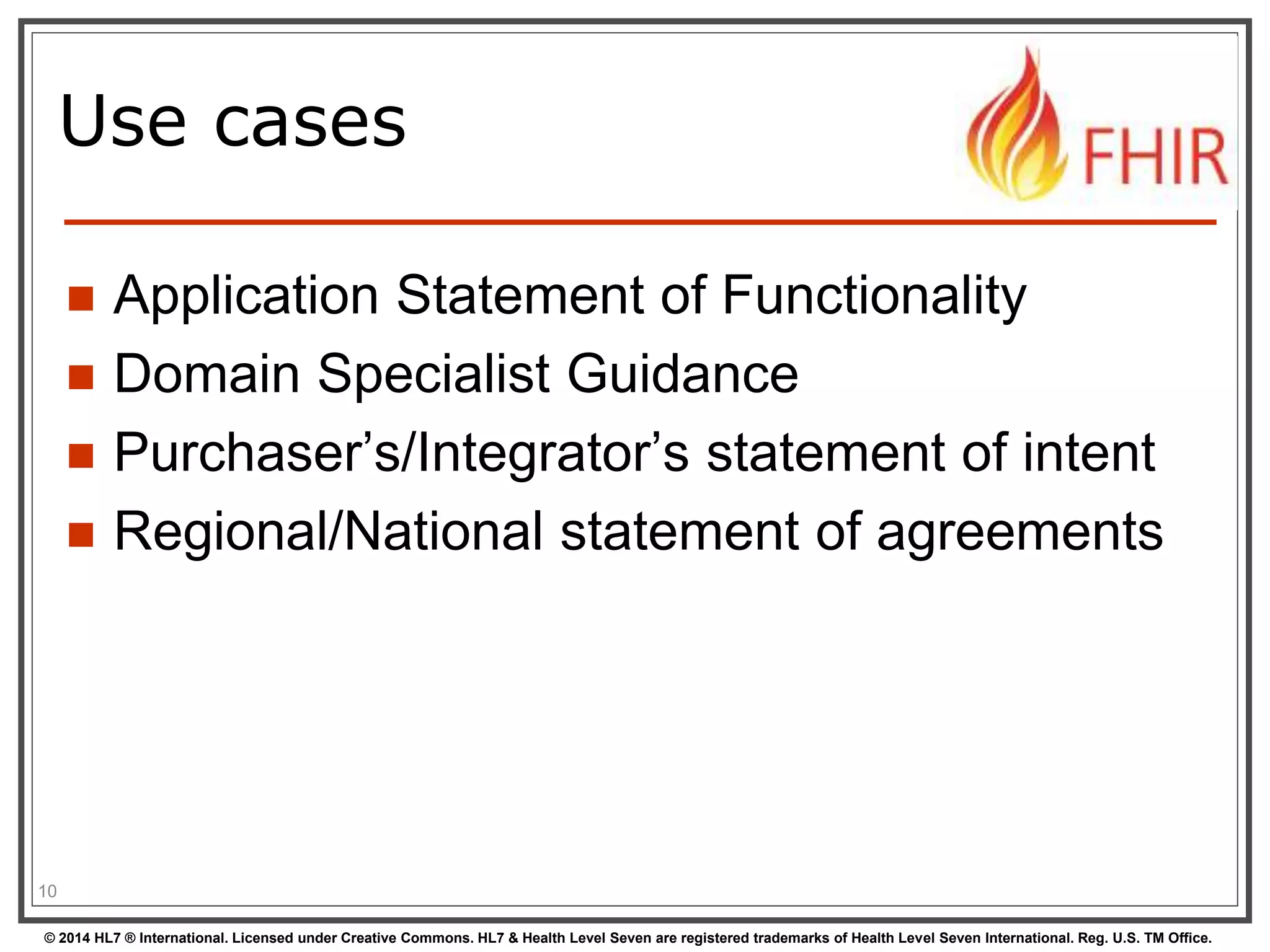 Use cases

FHIR

- Application Statement of Functionality
- Domain Specialist Guidance
- Purchaser’s/Integrator’s statement of intent
- Regional/National statement of agreements

10

© 2014 HL7 ® International. Licensed under Creative Commons. HL7 & Health Level Seven are registered trademarks of Health Level Seven International. Reg. U.S. TM Office.